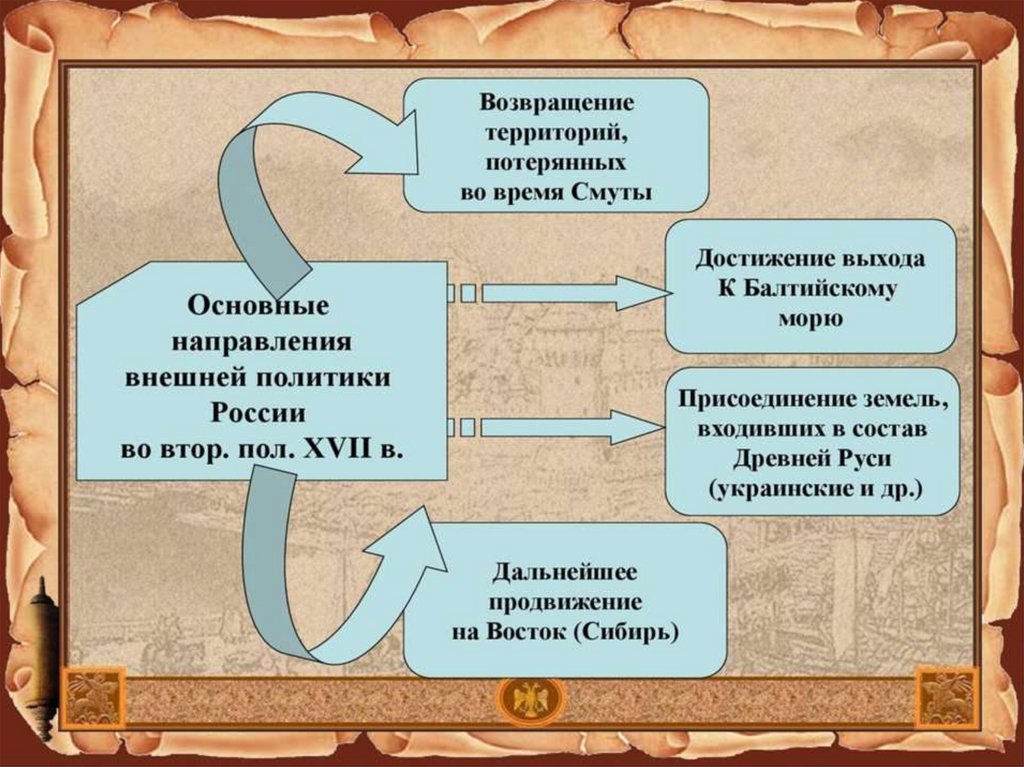 Основные направления внешней политики России во втор. пол. XVII в.

Возвращение территорий, потерянных во время Смуты

Достижение выхода К Балтийскому морю

Присоединение земель, входивших в состав Древней Руси (украинские и др.)

Дальнейшее продвижение на Восток (Сибирь)